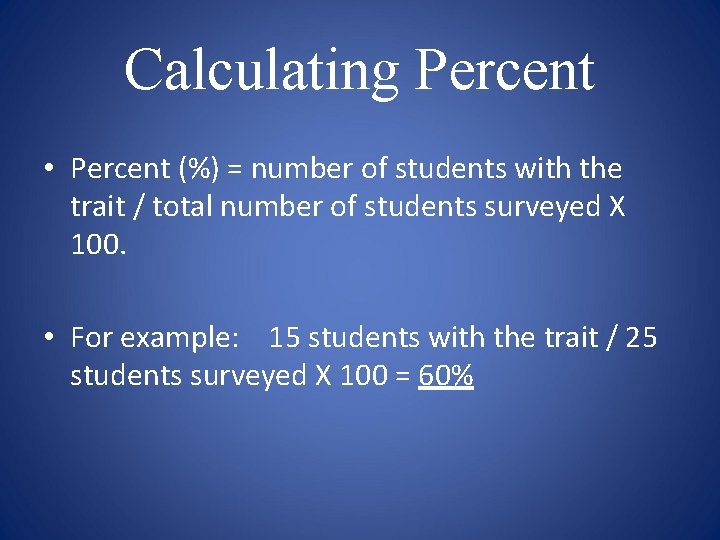 Calculating Percent

• Percent (%) = number of students with the trait / total number of students surveyed X 100.

• For example: 15 students with the trait / 25 students surveyed X 100 = 60%